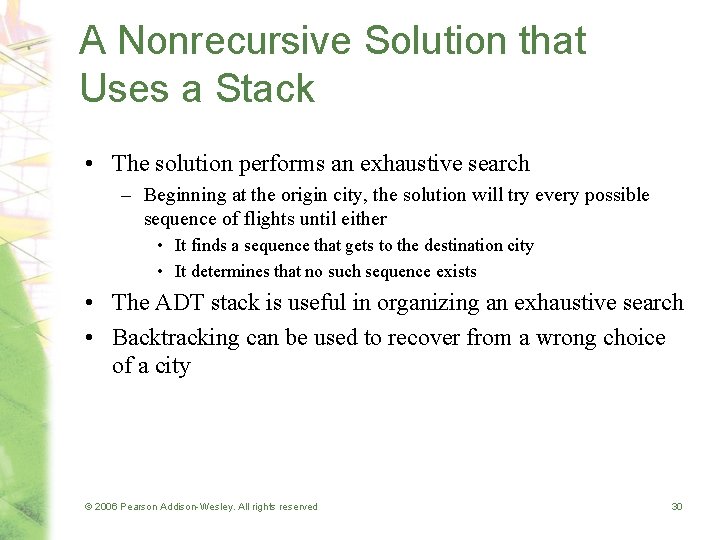 A Nonrecursive Solution that Uses a Stack

• The solution performs an exhaustive search
  – Beginning at the origin city, the solution will try every possible sequence of flights until either
    • It finds a sequence that gets to the destination city
    • It determines that no such sequence exists
• The ADT stack is useful in organizing an exhaustive search
• Backtracking can be used to recover from a wrong choice of a city

© 2006 Pearson Addison-Wesley. All rights reserved

30